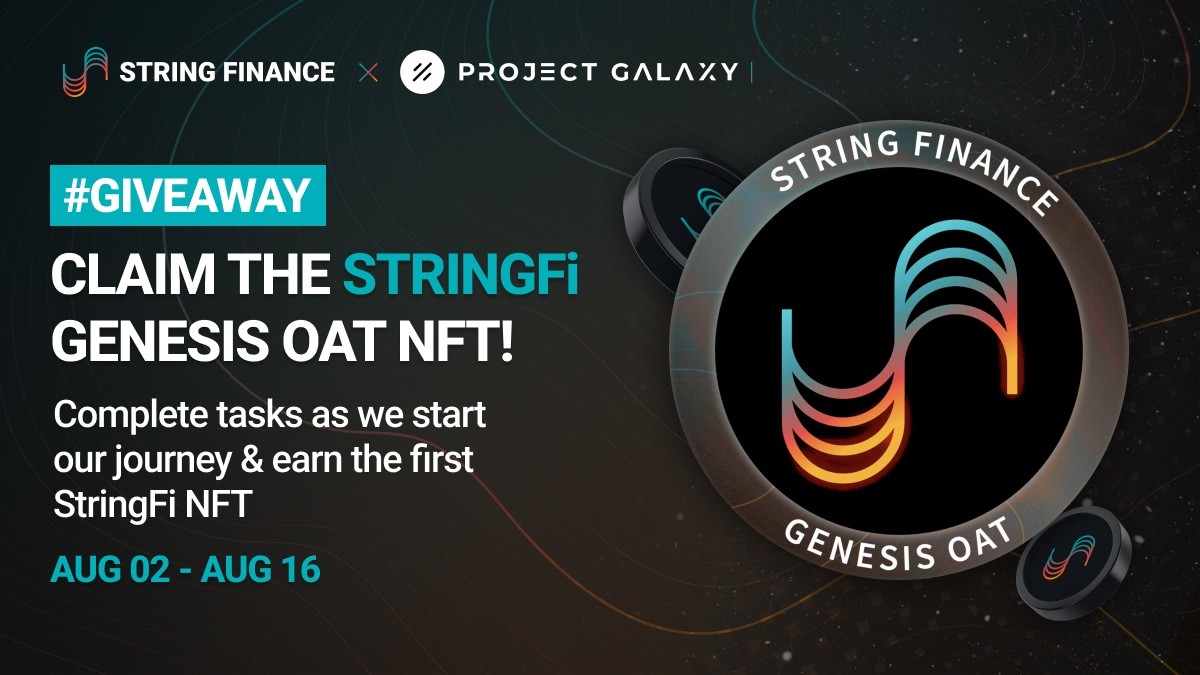 STRING FINANCE × PROJECT GALAXY

#GIVEAWAY

CLAIM THE STRINGFi GENESIS OAT NFT!

Complete tasks as we start our journey & earn the first StringFi NFT

AUG 02 - AUG 16

STRING FINANCE

GENESIS OAT